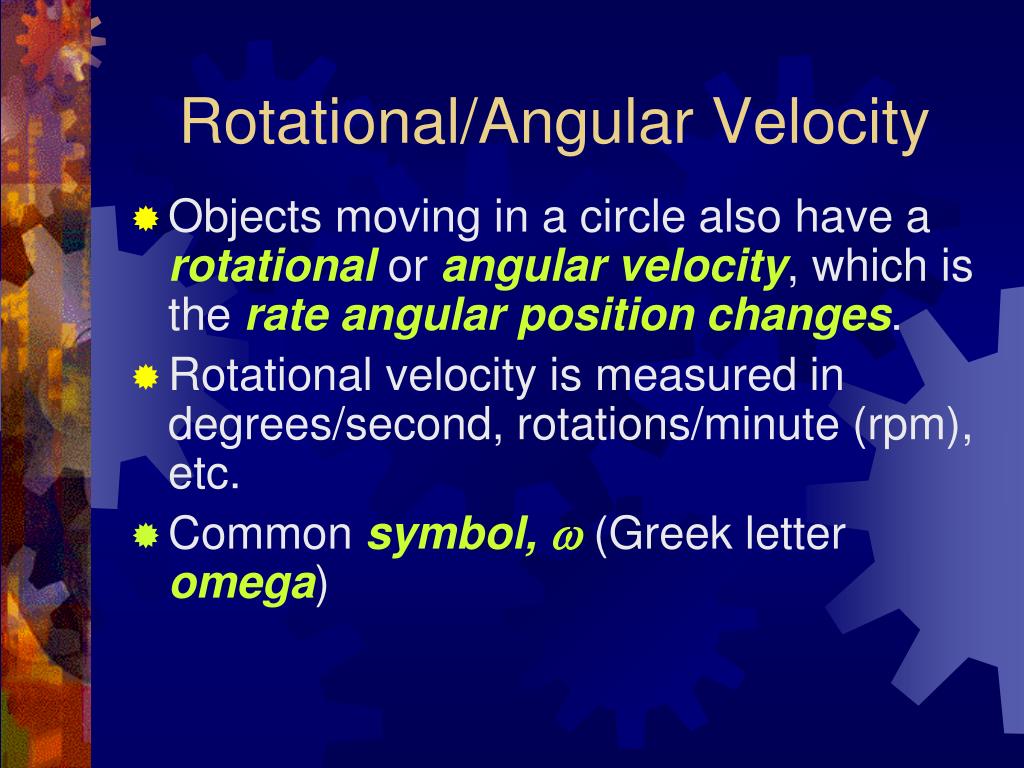 Rotational/Angular Velocity

Objects moving in a circle also have a rotational or angular velocity, which is the rate angular position changes.

Rotational velocity is measured in degrees/second, rotations/minute (rpm), etc.

Common symbol, $\omega$ (Greek letter omega)